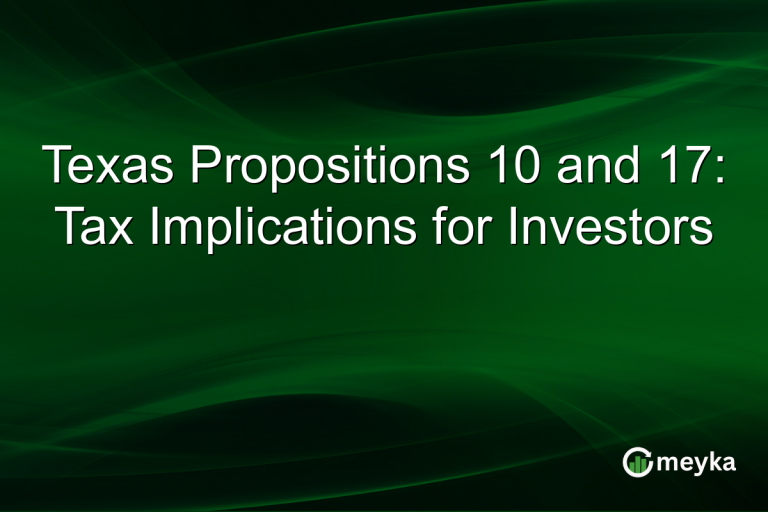 Texas Propositions 10 and 17: Tax Implications for Investors

meyka